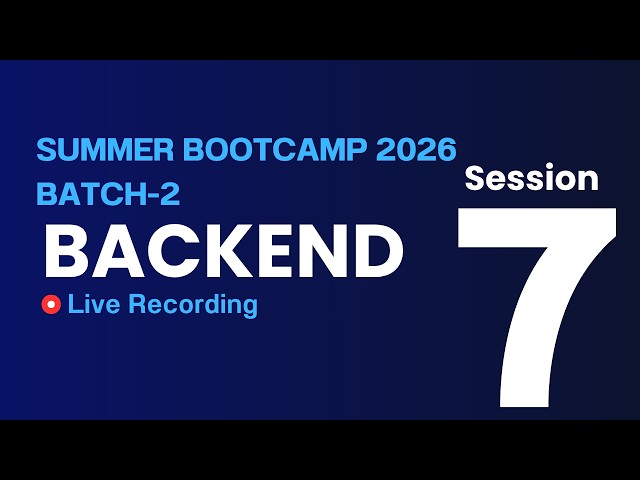 SUMMER BOOTCAMP 2026
BATCH-2
BACKEND
Live Recording

Session
7